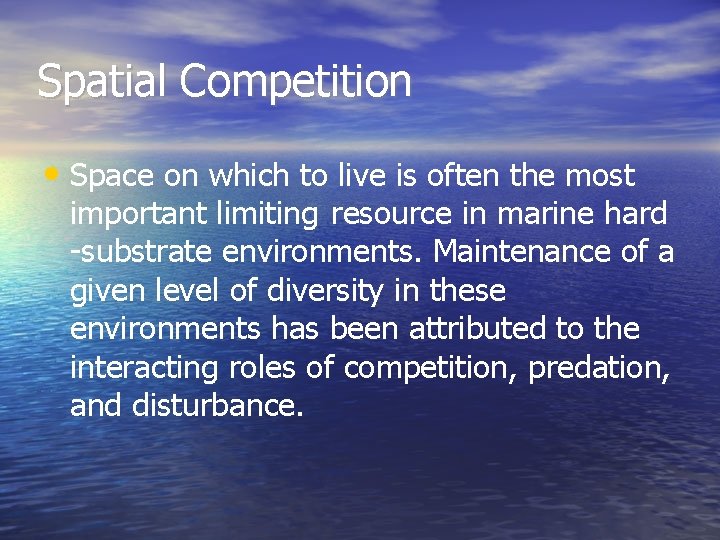 Spatial Competition

• Space on which to live is often the most important limiting resource in marine hard -substrate environments. Maintenance of a given level of diversity in these environments has been attributed to the interacting roles of competition, predation, and disturbance.